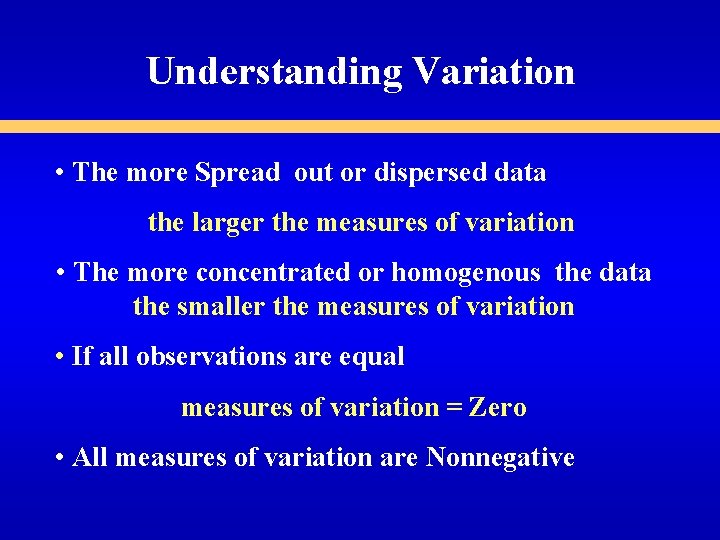 Understanding Variation

• The more Spread out or dispersed data

the larger the measures of variation

• The more concentrated or homogenous the data the smaller the measures of variation

• If all observations are equal

measures of variation = Zero

• All measures of variation are Nonnegative